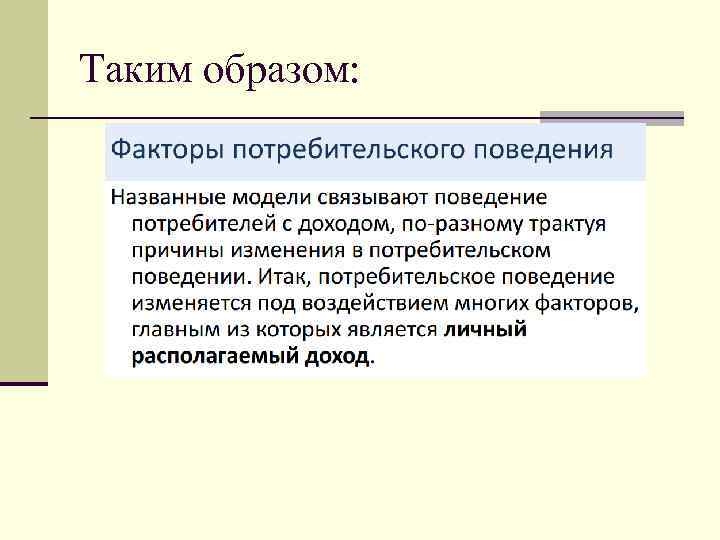 Таким образом:

Факторы потребительского поведения

Названные модели связывают поведение потребителей с доходом, по-разному трактуя причины изменения в потребительском поведении. Итак, потребительское поведение изменяется под воздействием многих факторов, главным из которых является личный располагаемый доход.